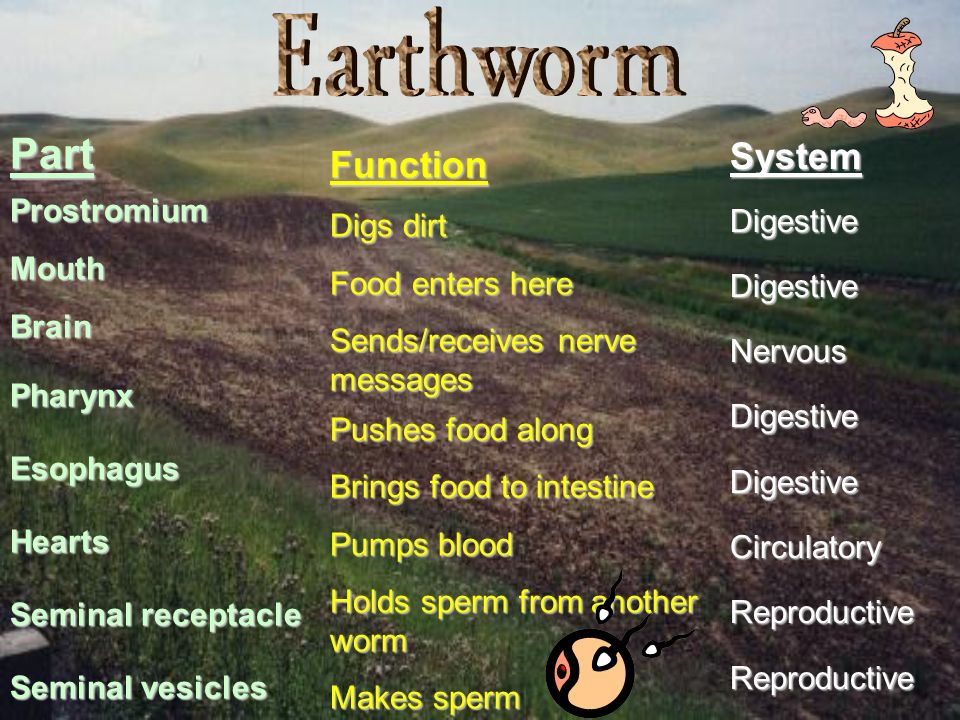 Earthworm

| Part | Function | System |
|---|---|---|
| Prostromium | Digs dirt | Digestive |
| Mouth | Food enters here | Digestive |
| Brain | Sends/receives nerve messages | Nervous |
| Pharynx | Pushes food along | Digestive |
| Esophagus | Brings food to intestine | Digestive |
| Hearts | Pumps blood | Circulatory |
| Seminal receptacle | Holds sperm from another worm | Reproductive |
| Seminal vesicles | Makes sperm | Reproductive |